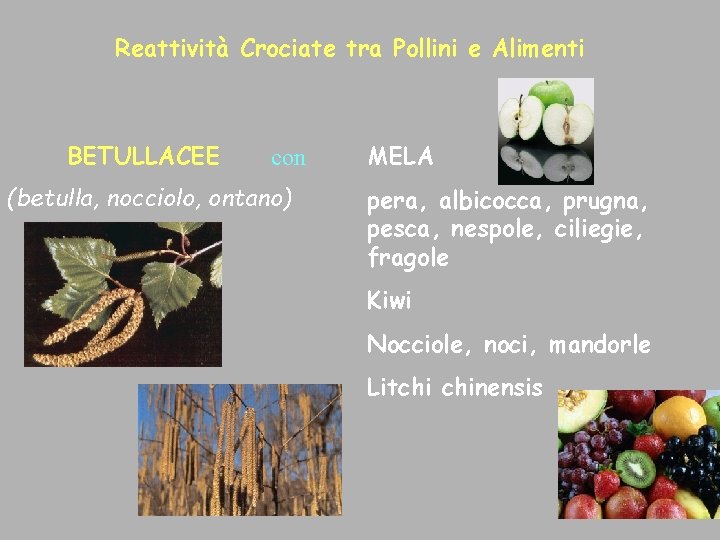 Reattività Crociate tra Pollini e Alimenti

BETULLACEE con

(betulla, nocciolo, ontano)

MELA

pera, albicocca, prugna, pesca, nespole, ciliegie, fragole

Kiwi

Nocciole, noci, mandorle

Litchi chinensis